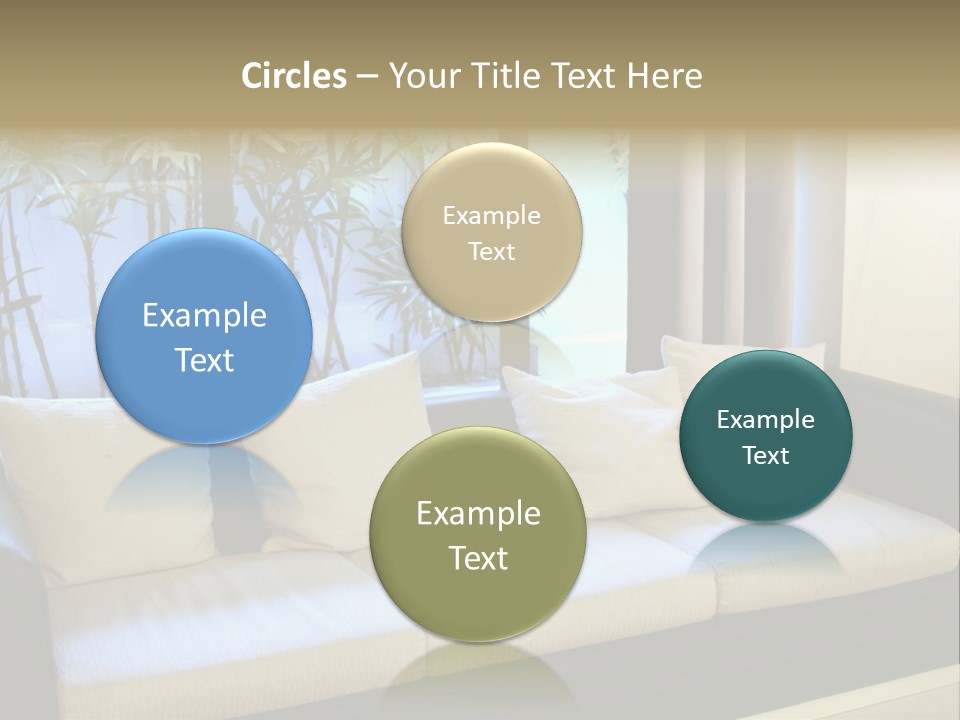 Circles – Your Title Text Here

Example Text

Example Text

Example Text

Example Text